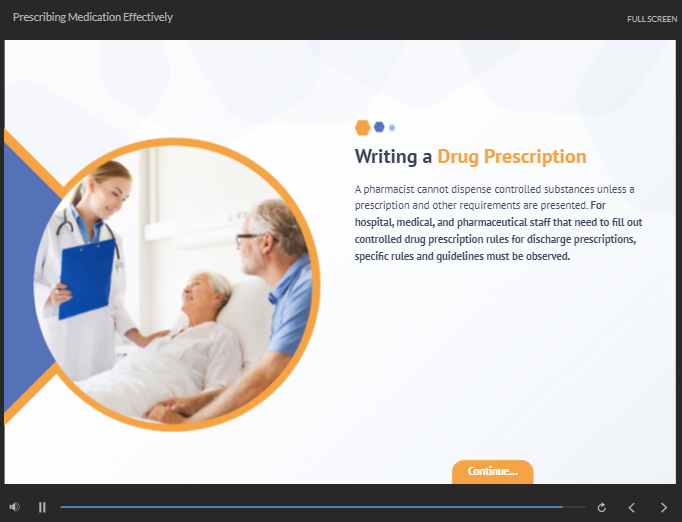 Prescribing Medication Effectively

FULL SCREEN

Writing a Drug Prescription

A pharmacist cannot dispense controlled substances unless a prescription and other requirements are presented. For hospital, medical, and pharmaceutical staff that need to fill out controlled drug prescription rules for discharge prescriptions, specific rules and guidelines must be observed.

Continue...